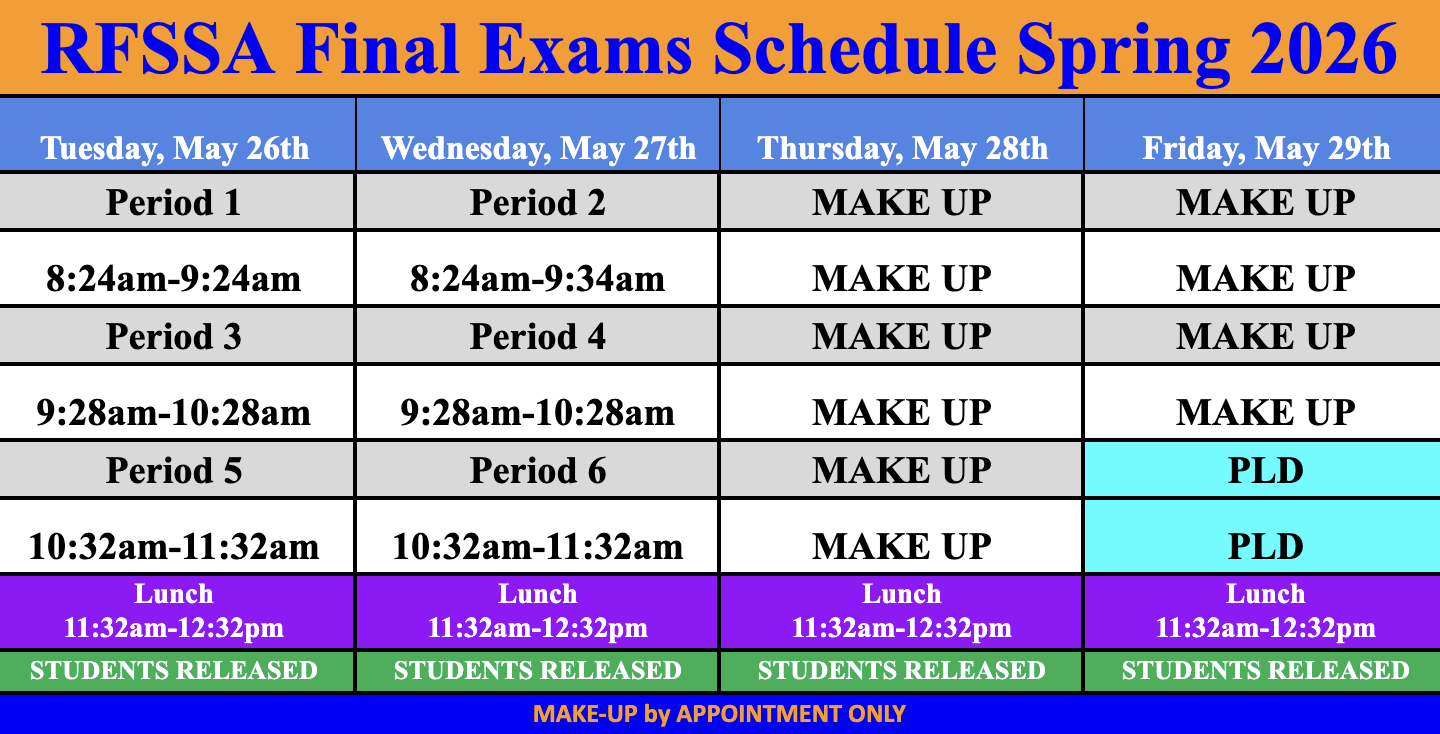 RFSSA Final Exams Schedule Spring 2026

| Tuesday, May 26th | Wednesday, May 27th | Thursday, May 28th | Friday, May 29th |
|---|---|---|---|
| Period 1 | Period 2 | MAKE UP | MAKE UP |
| 8:24am-9:24am | 8:24am-9:34am | MAKE UP | MAKE UP |
| Period 3 | Period 4 | MAKE UP | MAKE UP |
| 9:28am-10:28am | 9:28am-10:28am | MAKE UP | MAKE UP |
| Period 5 | Period 6 | MAKE UP | PLD |
| 10:32am-11:32am | 10:32am-11:32am | MAKE UP | PLD |
| Lunch 11:32am-12:32pm | Lunch 11:32am-12:32pm | Lunch 11:32am-12:32pm | Lunch 11:32am-12:32pm |
| STUDENTS RELEASED | STUDENTS RELEASED | STUDENTS RELEASED | STUDENTS RELEASED |

MAKE-UP by APPOINTMENT ONLY